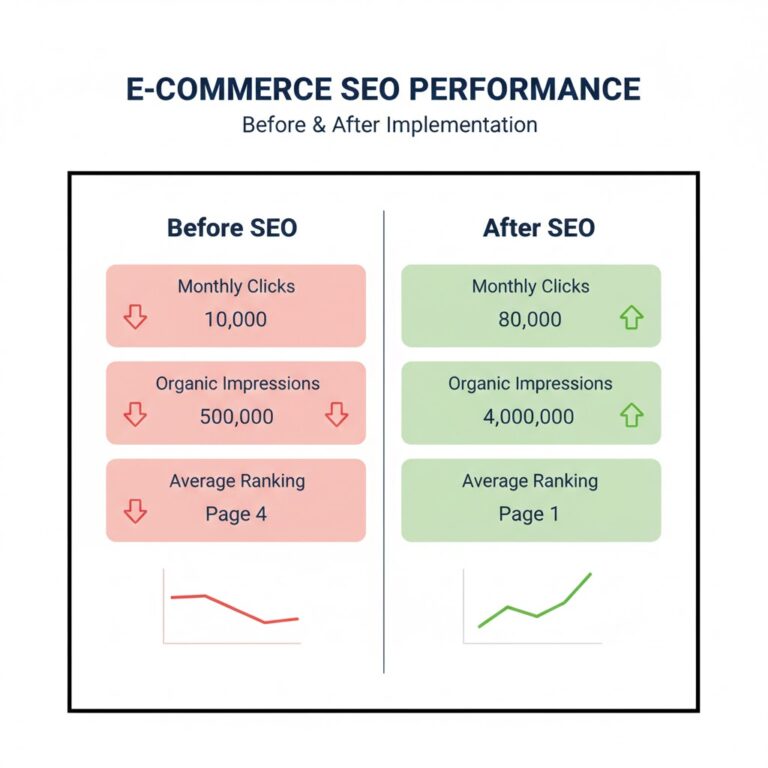 E-COMMERCE SEO PERFORMANCE

Before & After Implementation

Before SEO

Monthly Clicks
10,000

Organic Impressions
500,000

Average Ranking
Page 4

After SEO

Monthly Clicks
80,000

Organic Impressions
4,000,000

Average Ranking
Page 1